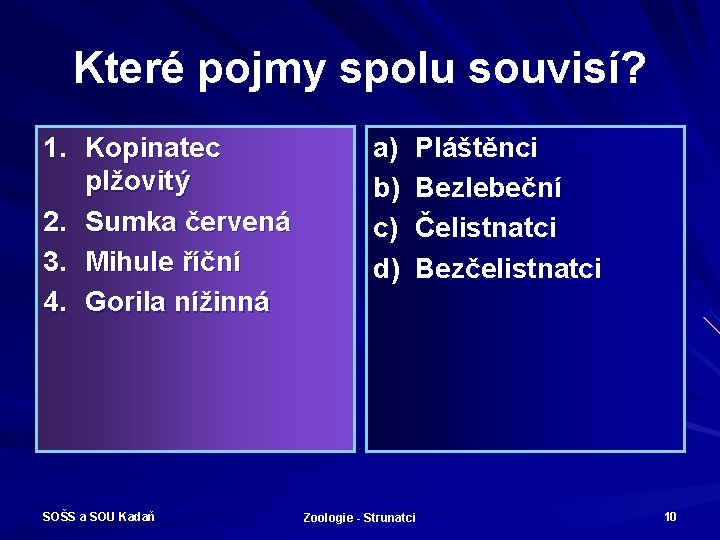 Které pojmy spolu souvisí?

1. Kopinatec plžovitý
2. Sumka červená
3. Mihule říční
4. Gorila nížinná

a) Pláštěnci
b) Bezlebeční
c) Čelistnatci
d) Bezčelistnatci

SOŠS a SOU Kadaň

Zoologie - Strunatci

10